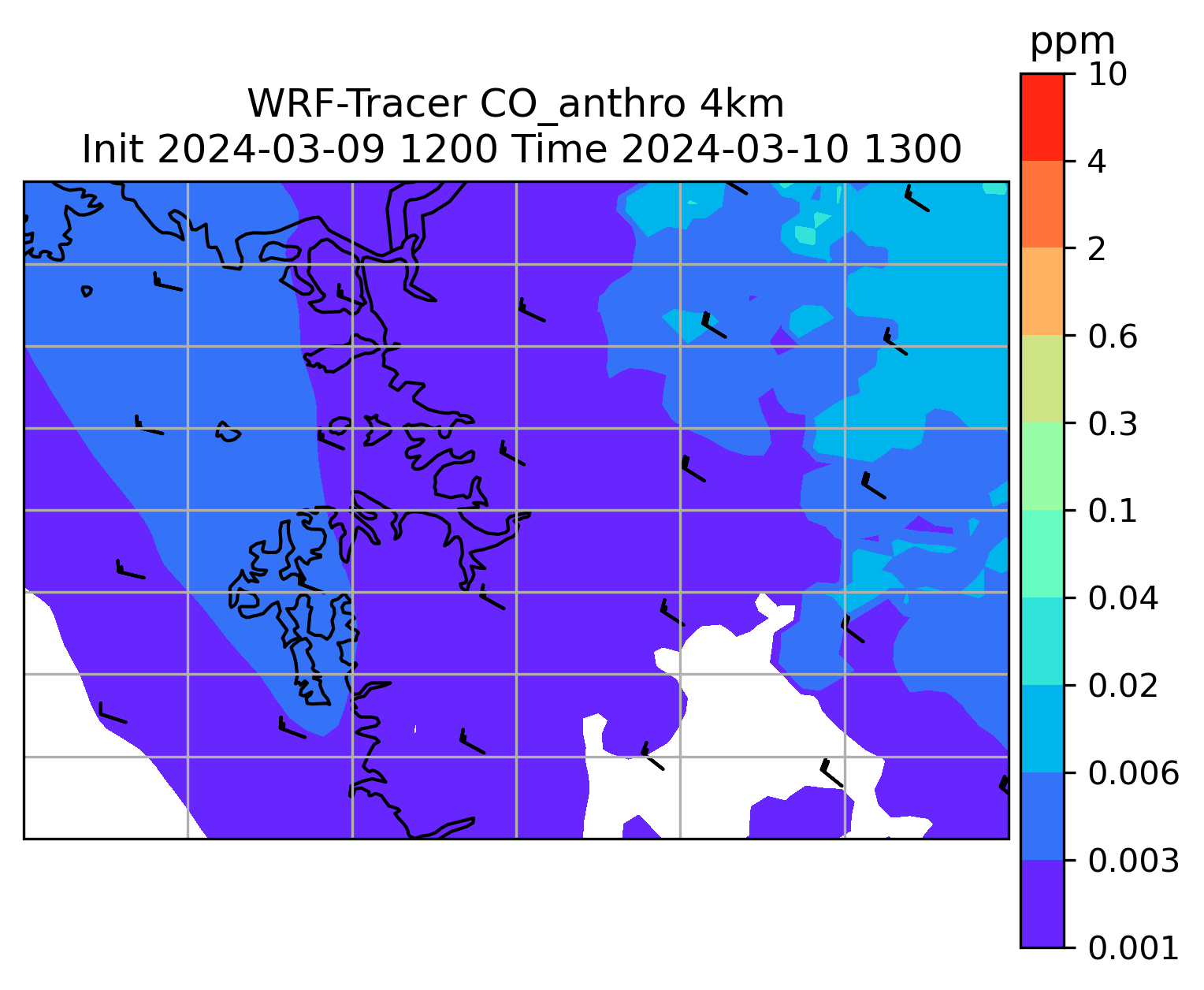 WRF-Tracer CO_anthro 4km
Init 2024-03-09 1200 Time 2024-03-10 1300

ppm
10
4
2
0.6
0.3
0.1
0.04
0.02
0.006
0.003
0.001